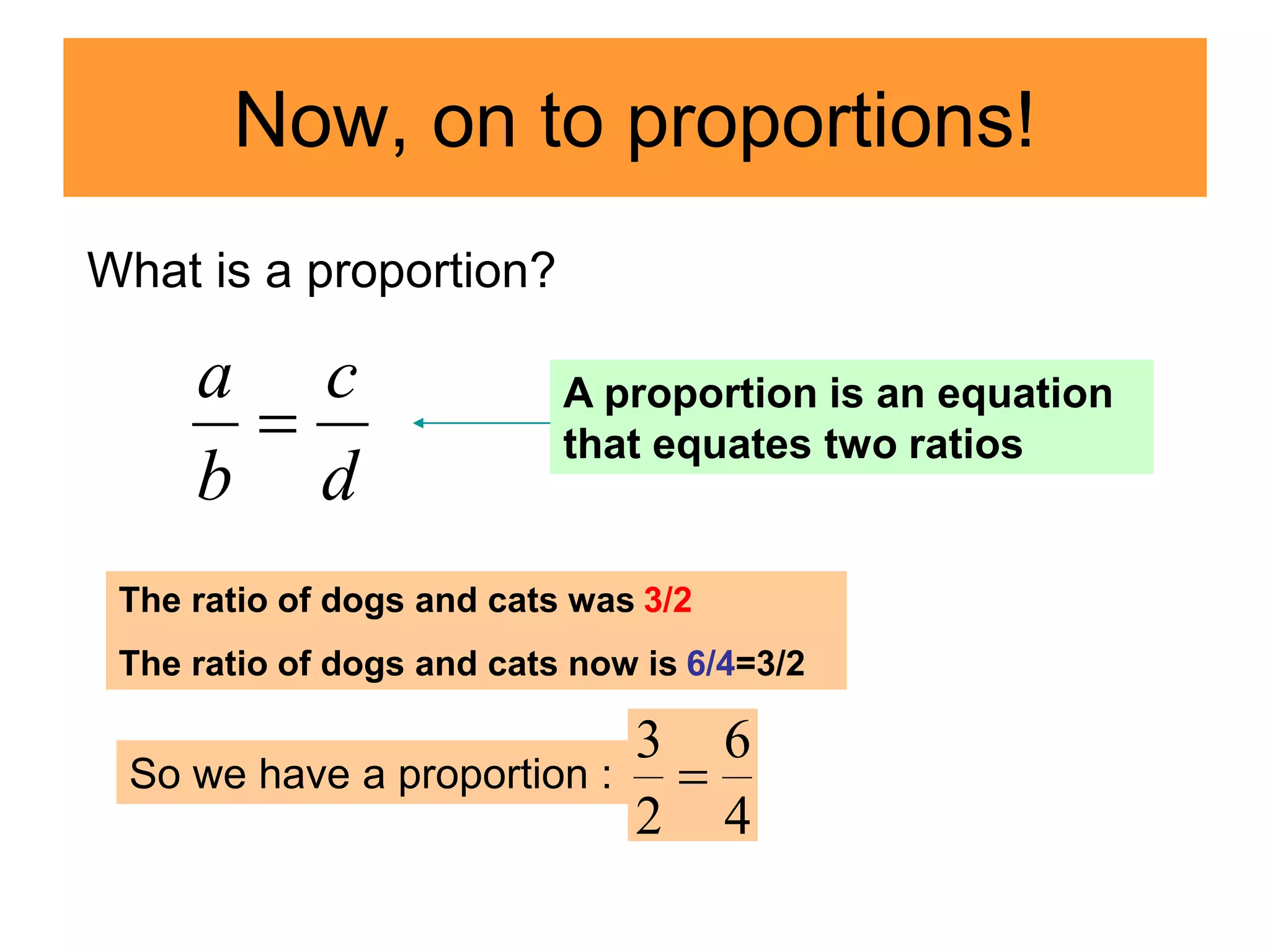 Now, on to proportions!

What is a proportion?

$\frac{a}{b} = \frac{c}{d}$

A proportion is an equation that equates two ratios

The ratio of dogs and cats was 3/2

The ratio of dogs and cats now is 6/4=3/2

So we have a proportion : $\frac{3}{2} = \frac{6}{4}$